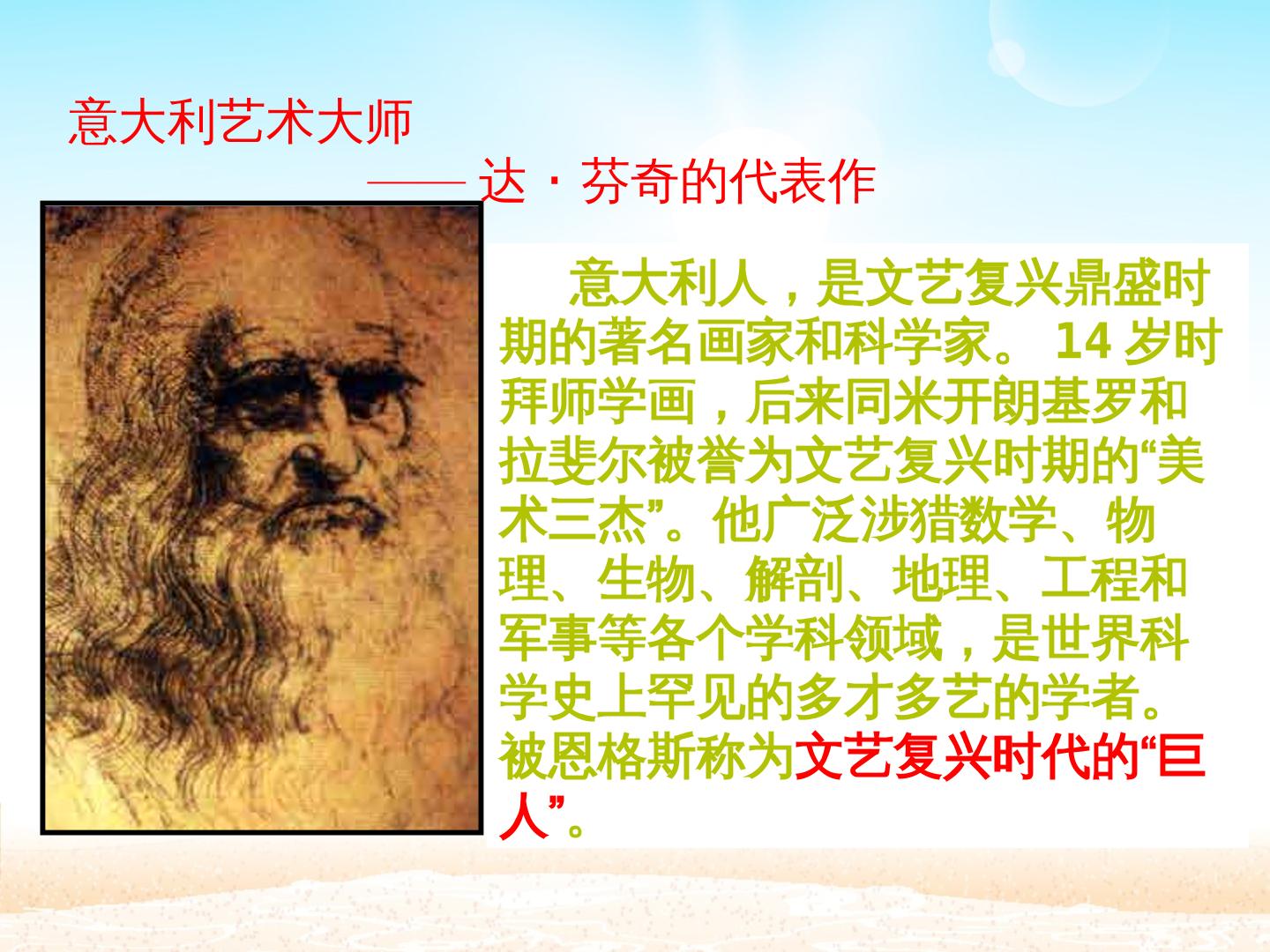 意大利艺术大师

——达·芬奇的代表作

意大利人，是文艺复兴鼎盛时期的著名画家和科学家。14岁时拜师学画，后来同米开朗基罗和拉斐尔被誉为文艺复兴时期的“美术三杰”。他广泛涉猎数学、物理、生物、解剖、地理、工程和军事等各个学科领域，是世界科学史上罕见的多才多艺的学者。被恩格斯称为文艺复兴时代的“巨人”。